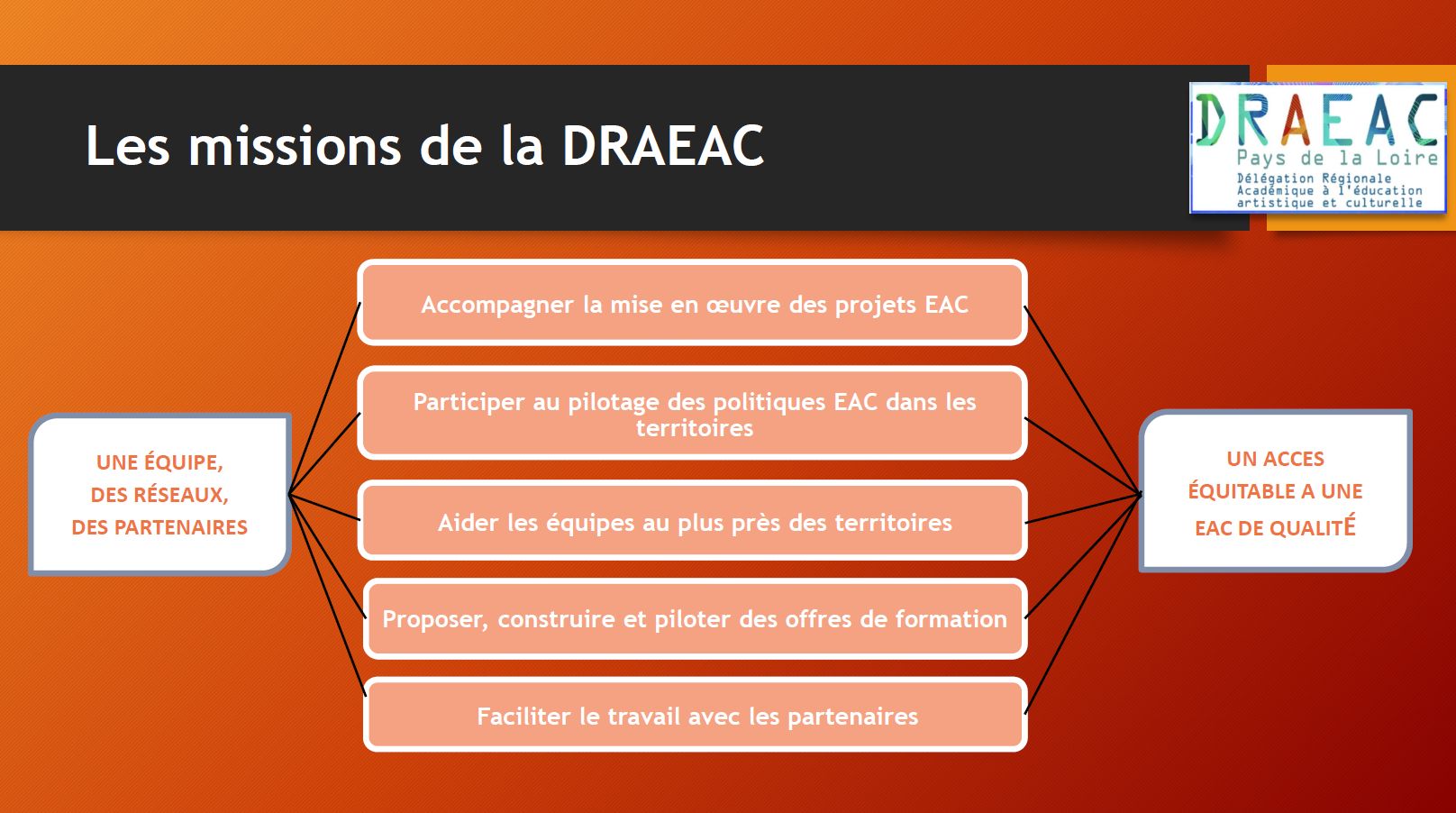 Les missions de la DRAEAC

DRAEAC
Pays de la Loire
Délégation Régionale Académique à l'éducation artistique et culturelle

UNE ÉQUIPE,
DES RÉSEAUX,
DES PARTENAIRES

Accompagner la mise en œuvre des projets EAC

Participer au pilotage des politiques EAC dans les territoires

Aider les équipes au plus près des territoires

Proposer, construire et piloter des offres de formation

Faciliter le travail avec les partenaires

UN ACCES
ÉQUITABLE A UNE
EAC DE QUALITÉ